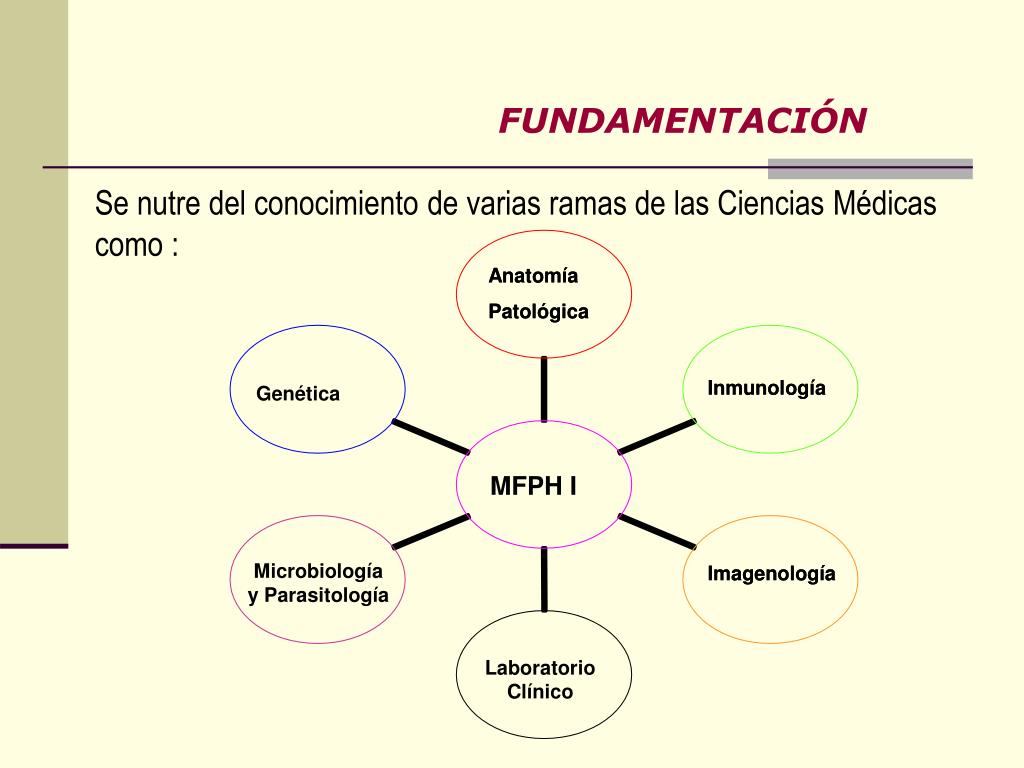 FUNDAMENTACIÓN

Se nutre del conocimiento de varias ramas de las Ciencias Médicas como :

Anatomía Patológica

Genética

Inmunología

MFPH I

Microbiología y Parasitología

Imagenología

Laboratorio Clínico